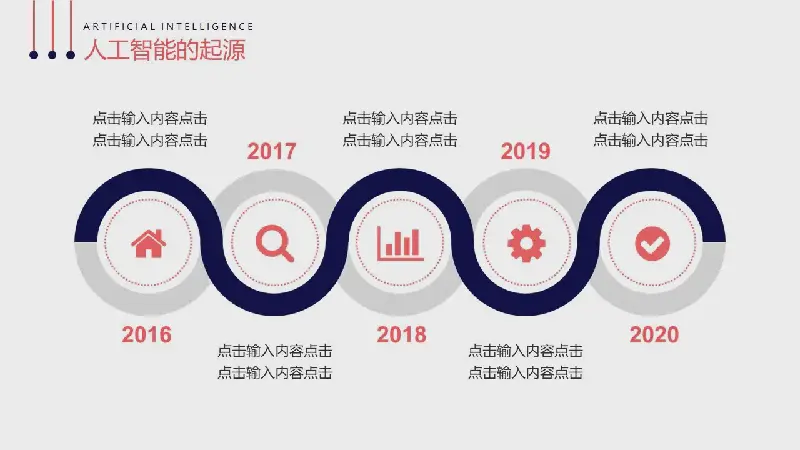 ARTIFICIAL INTELLIGENCE
人工智能的起源

点击输入内容点击
点击输入内容点击

2017

点击输入内容点击
点击输入内容点击

2019

点击输入内容点击
点击输入内容点击

2016

点击输入内容点击
点击输入内容点击

2018

点击输入内容点击
点击输入内容点击

2020